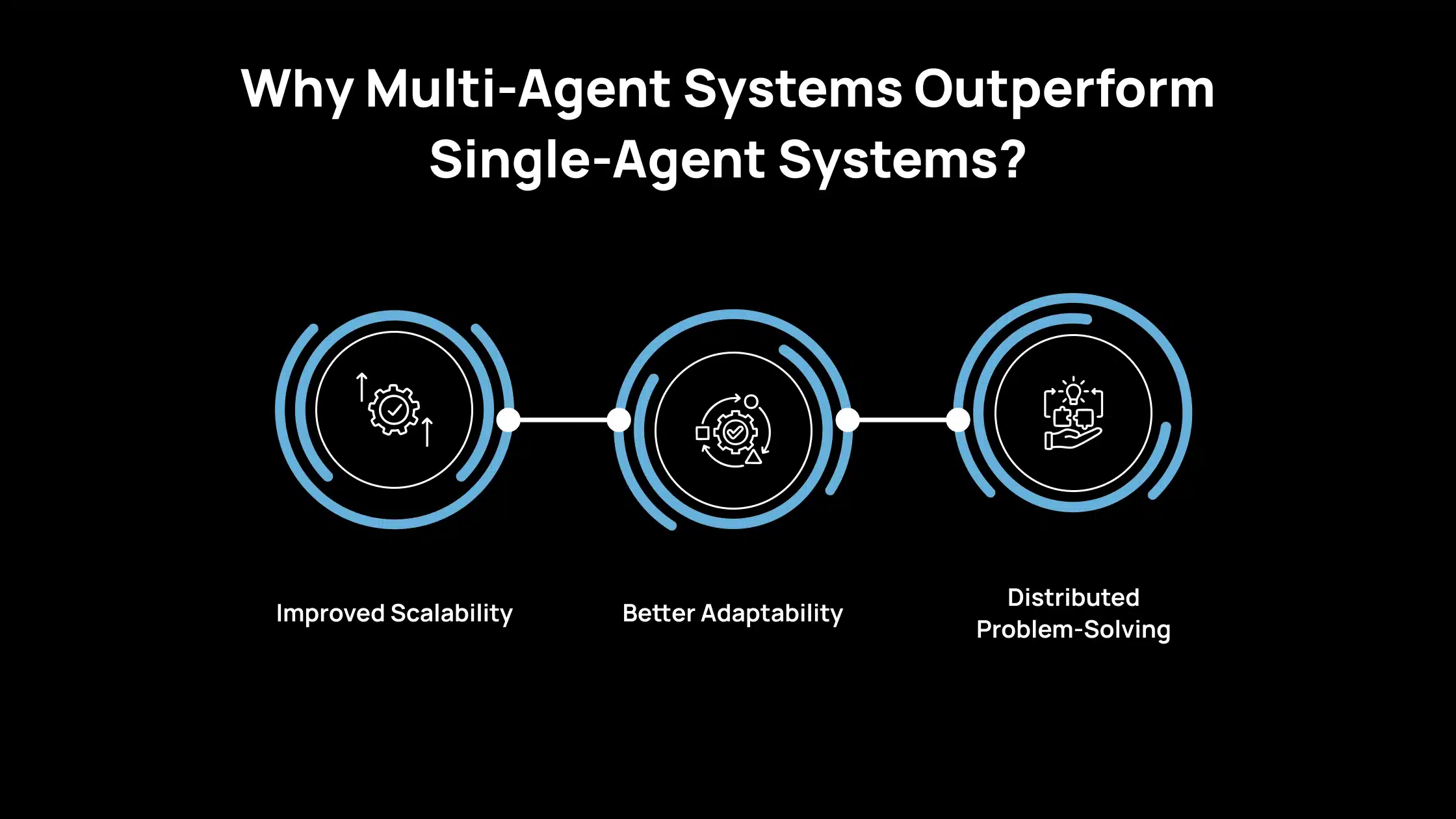 Why Multi-Agent Systems Outperform Single-Agent Systems?

Improved Scalability

Better Adaptability

Distributed Problem-Solving